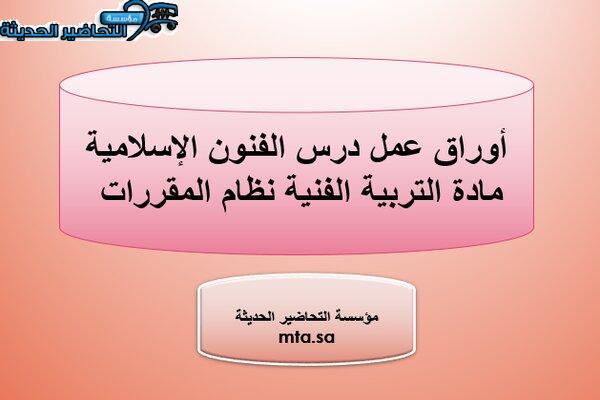 مؤسسة
التحاضير الحديثة

أوراق عمل درس الفنون الإسلامية
مادة التربية الفنية نظام المقررات

مؤسسة التحاضير الحديثة
mta.sa